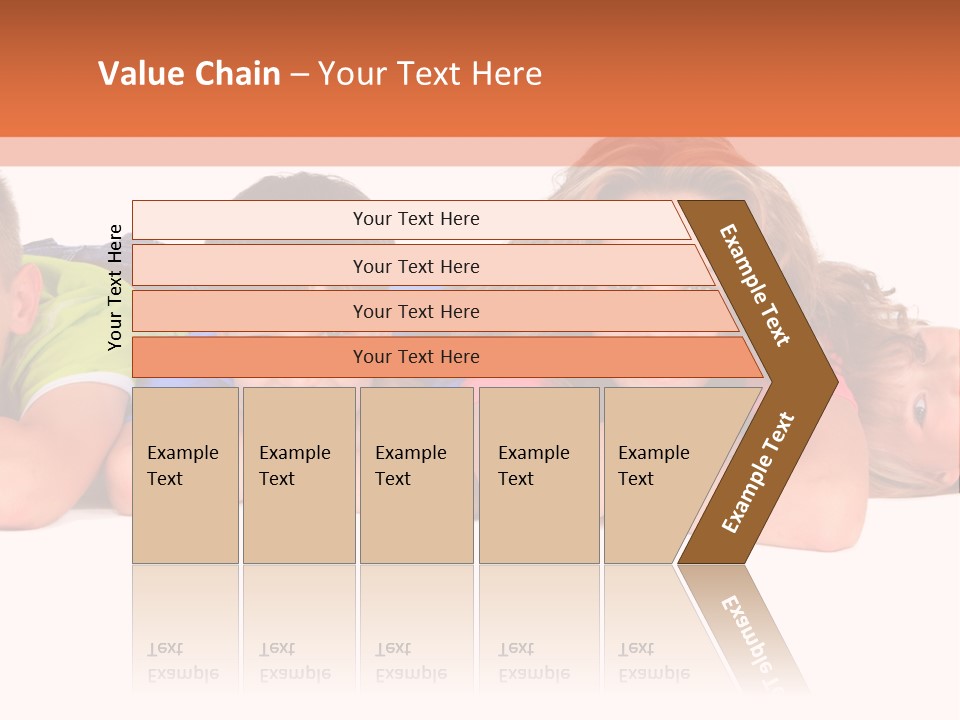 Value Chain – Your Text Here

Your Text Here

Your Text Here

Your Text Here

Your Text Here

Your Text Here

Example Text

Example Text

Example Text

Example Text

Example Text

Example Text

Example Text